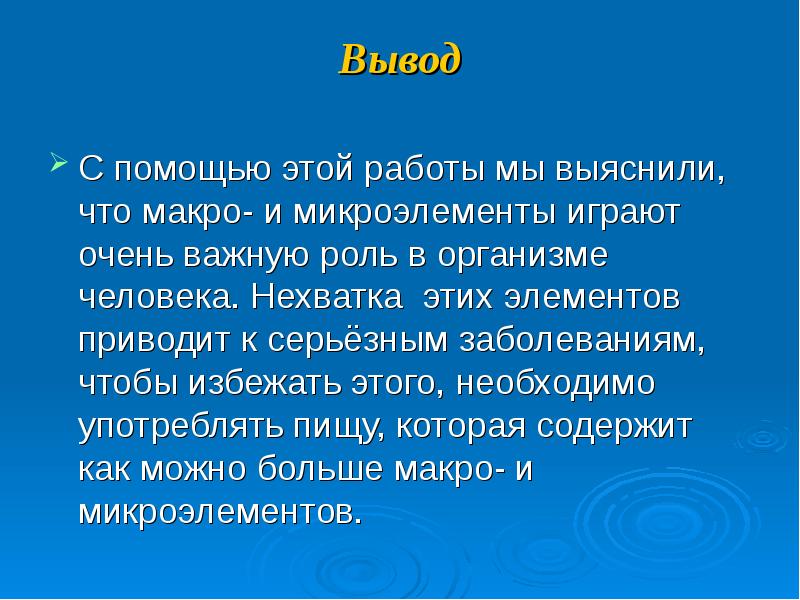 Вывод

С помощью этой работы мы выяснили, что макро- и микроэлементы играют очень важную роль в организме человека. Нехватка этих элементов приводит к серьёзным заболеваниям, чтобы избежать этого, необходимо употреблять пищу, которая содержит как можно больше макро- и микроэлементов.